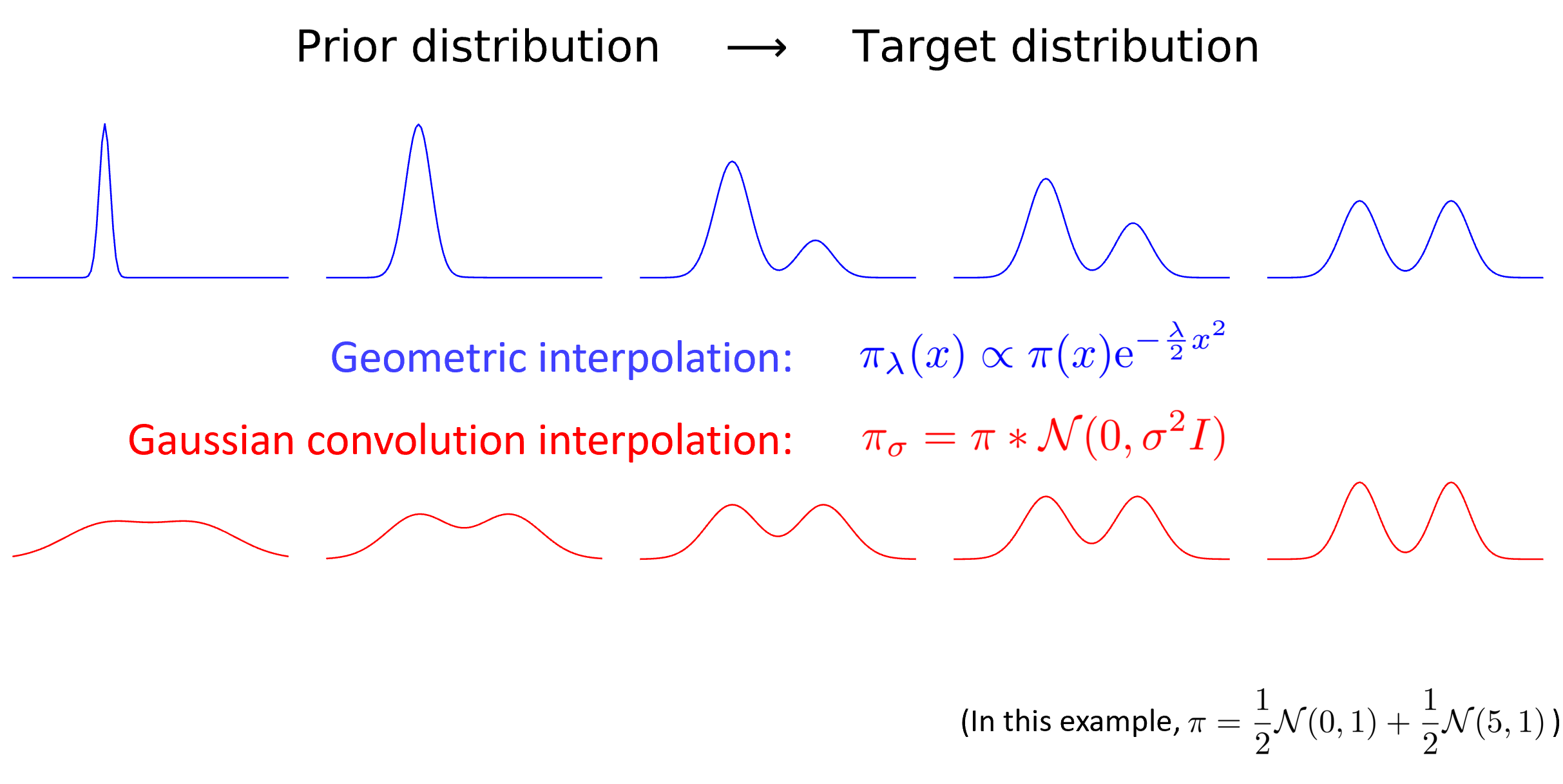 Prior distribution $\longrightarrow$ Target distribution

Geometric interpolation: $\pi_\lambda(x) \propto \pi(x)\mathrm{e}^{-\frac{\lambda}{2}x^2}$

Gaussian convolution interpolation: $\pi_\sigma = \pi * \mathcal{N}(0, \sigma^2 I)$

(In this example, $\pi = \frac{1}{2}\mathcal{N}(0,1) + \frac{1}{2}\mathcal{N}(5,1)$)